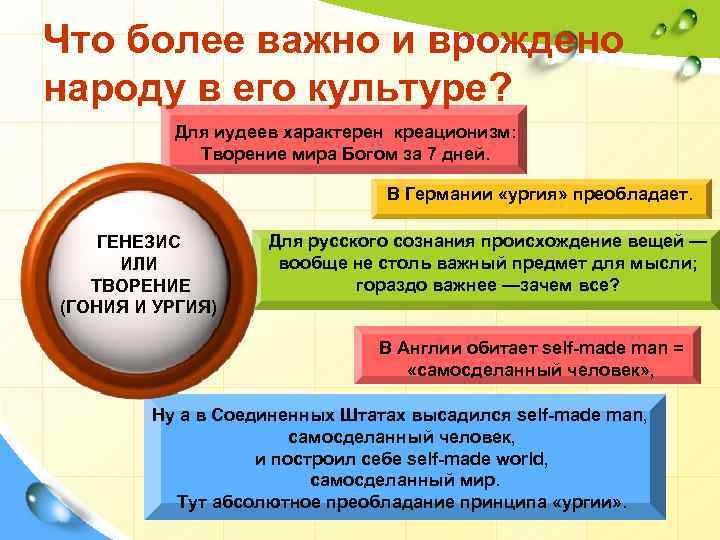 Что более важно и врождено народу в его культуре?

Для иудеев характерен креационизм: Творение мира Богом за 7 дней.

В Германии «ургия» преобладает.

ГЕНЕЗИС ИЛИ ТВОРЕНИЕ (ГОНИЯ И УРГИЯ)

Для русского сознания происхождение вещей — вообще не столь важный предмет для мысли; гораздо важнее —зачем все?

В Англии обитает self-made man = «самосделанный человек»,

Ну а в Соединенных Штатах высадился self-made man, самосделанный человек, и построил себе self-made world, самосделанный мир. Тут абсолютное преобладание принципа «ургии».